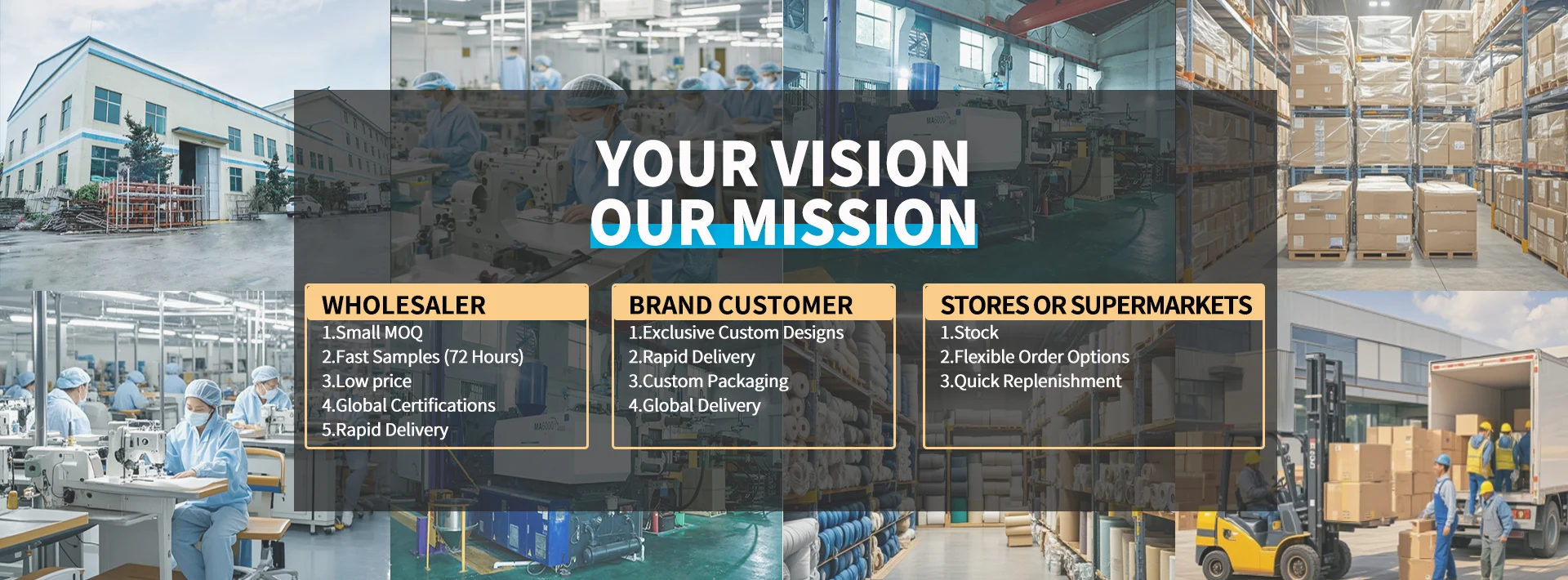 YOUR VISION
OUR MISSION

WHOLESALER
1.Small MOQ
2.Fast Samples (72 Hours)
3.Low price
4.Global Certifications
5.Rapid Delivery

BRAND CUSTOMER
1.Exclusive Custom Designs
2.Rapid Delivery
3.Custom Packaging
4.Global Delivery

STORES OR SUPERMARKETS
1.Stock
2.Flexible Order Options
3.Quick Replenishment